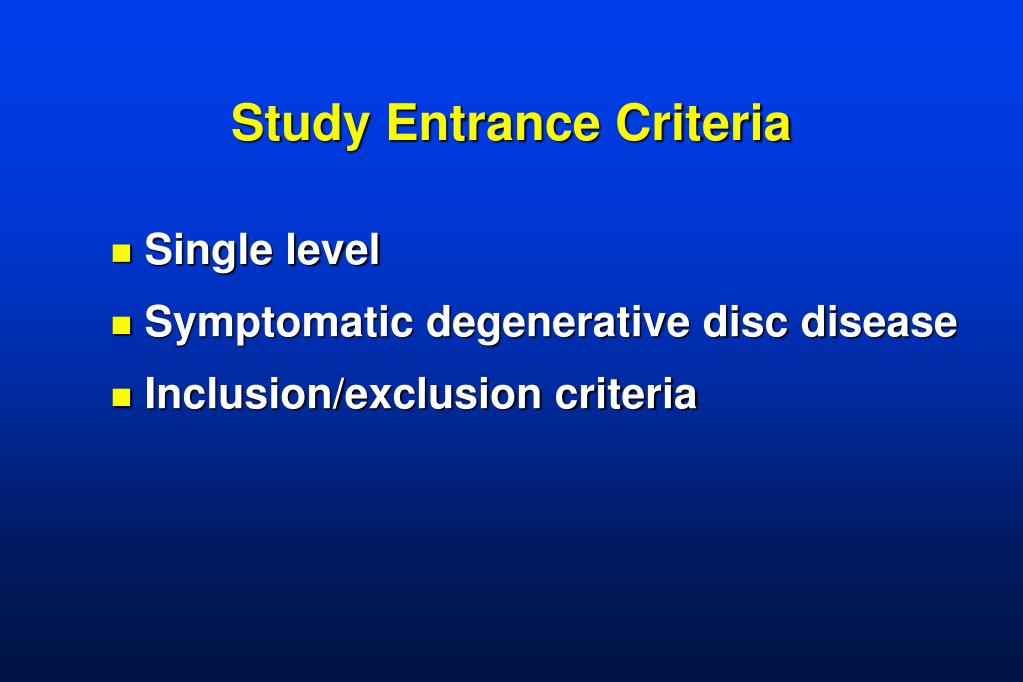 Study Entrance Criteria

- Single level
- Symptomatic degenerative disc disease
- Inclusion/exclusion criteria